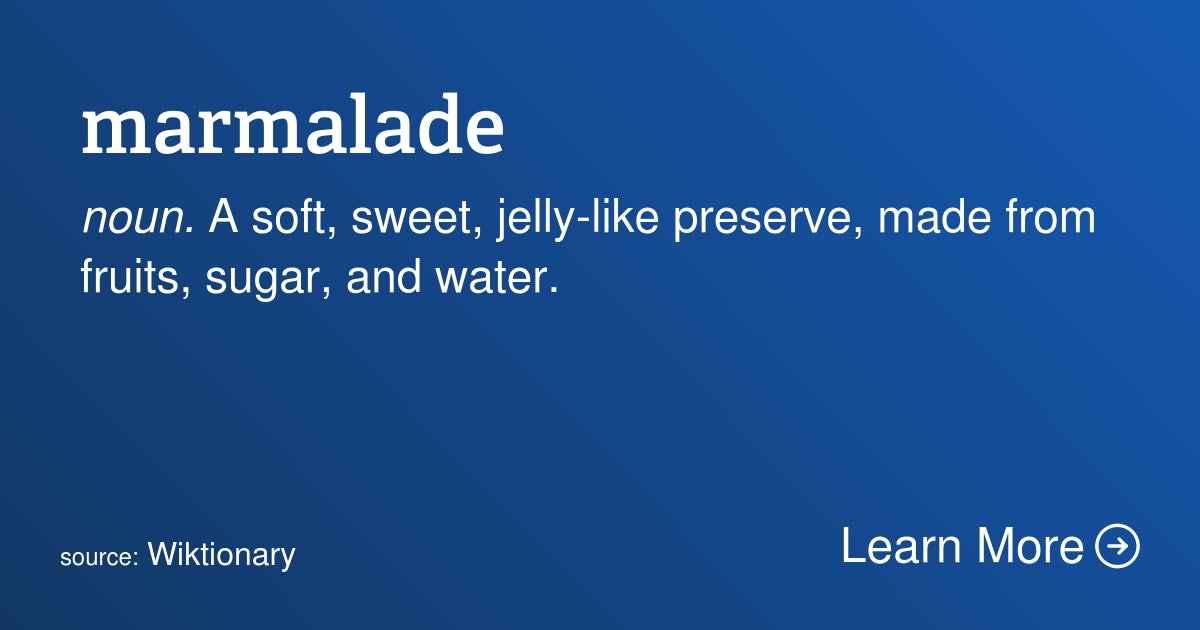 marmalade

noun. A soft, sweet, jelly-like preserve, made from fruits, sugar, and water.

source: Wiktionary

Learn More